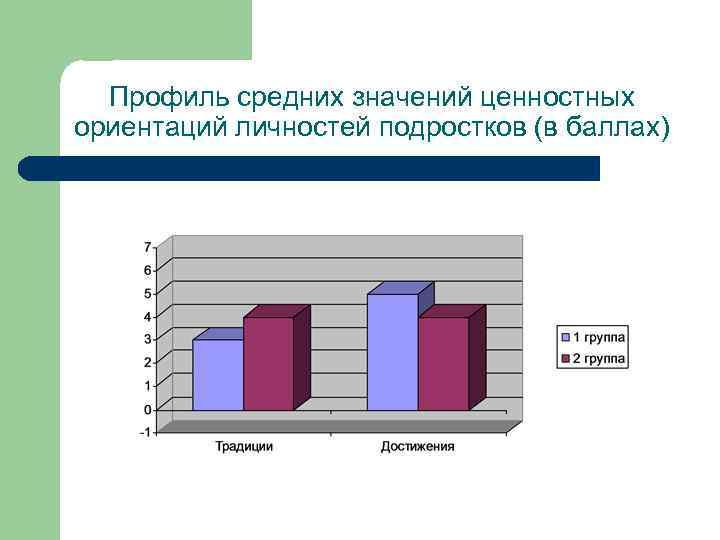 Профиль средних значений ценностных ориентаций личностей подростков (в баллах)

7
6
5
4
3
2
1
0
-1

Традиции
Достижения

1 группа
2 группа